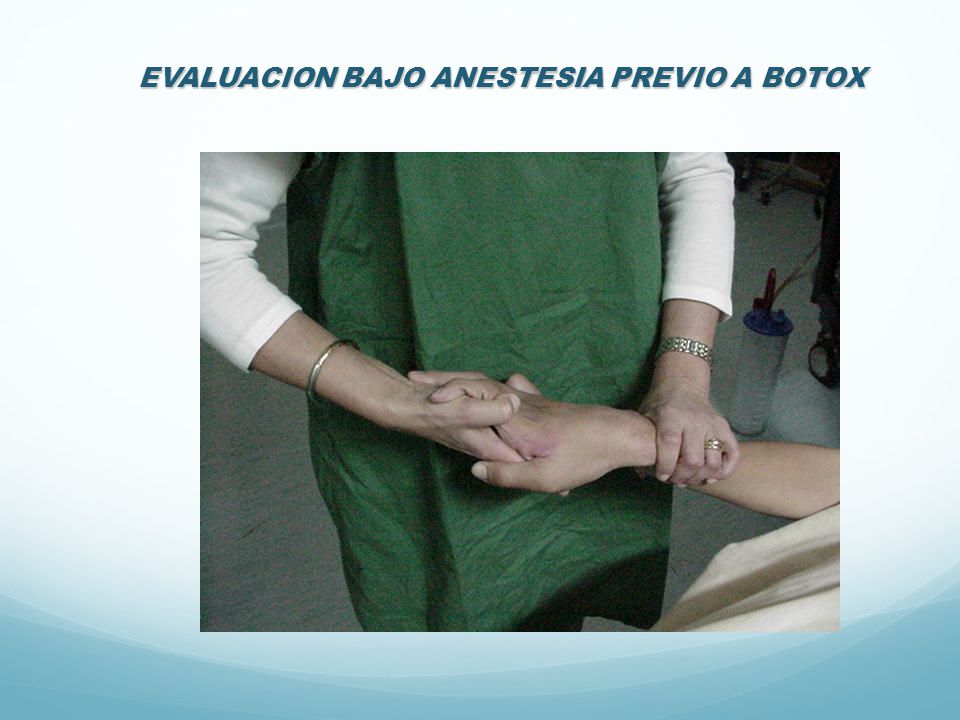 EVALUACION BAJO ANESTESIA PREVIO A BOTOX